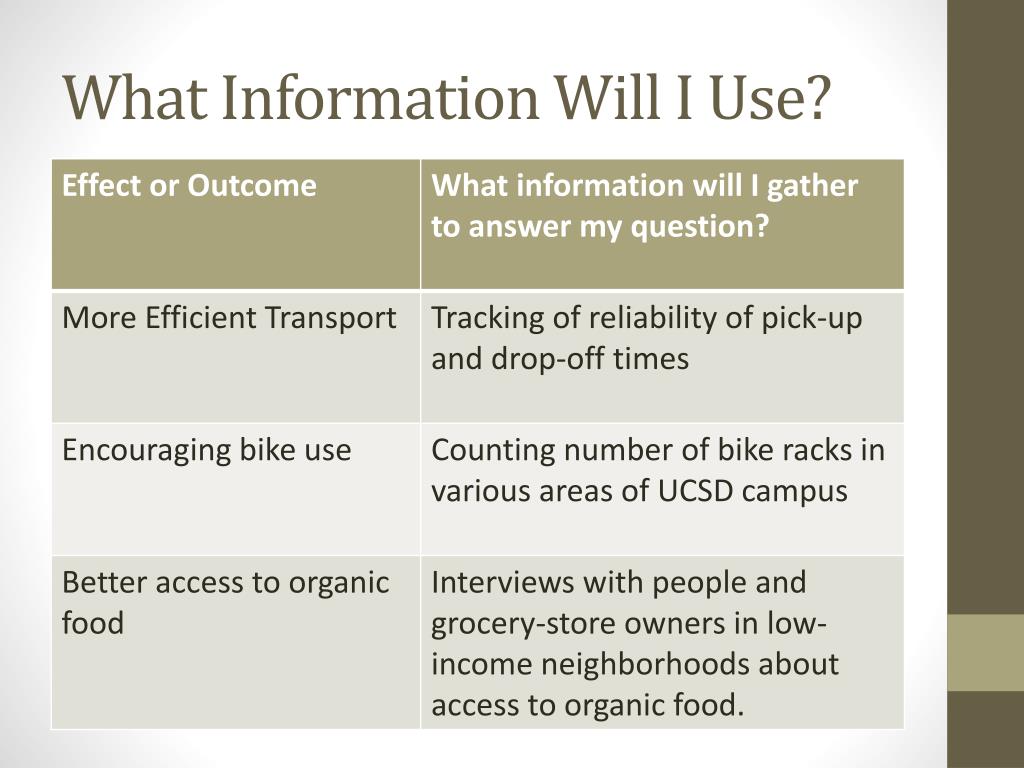 What Information Will I Use?

| Effect or Outcome | What information will I gather to answer my question? |
|---|---|
| More Efficient Transport | Tracking of reliability of pick-up and drop-off times |
| Encouraging bike use | Counting number of bike racks in various areas of UCSD campus |
| Better access to organic food | Interviews with people and grocery-store owners in low-income neighborhoods about access to organic food. |